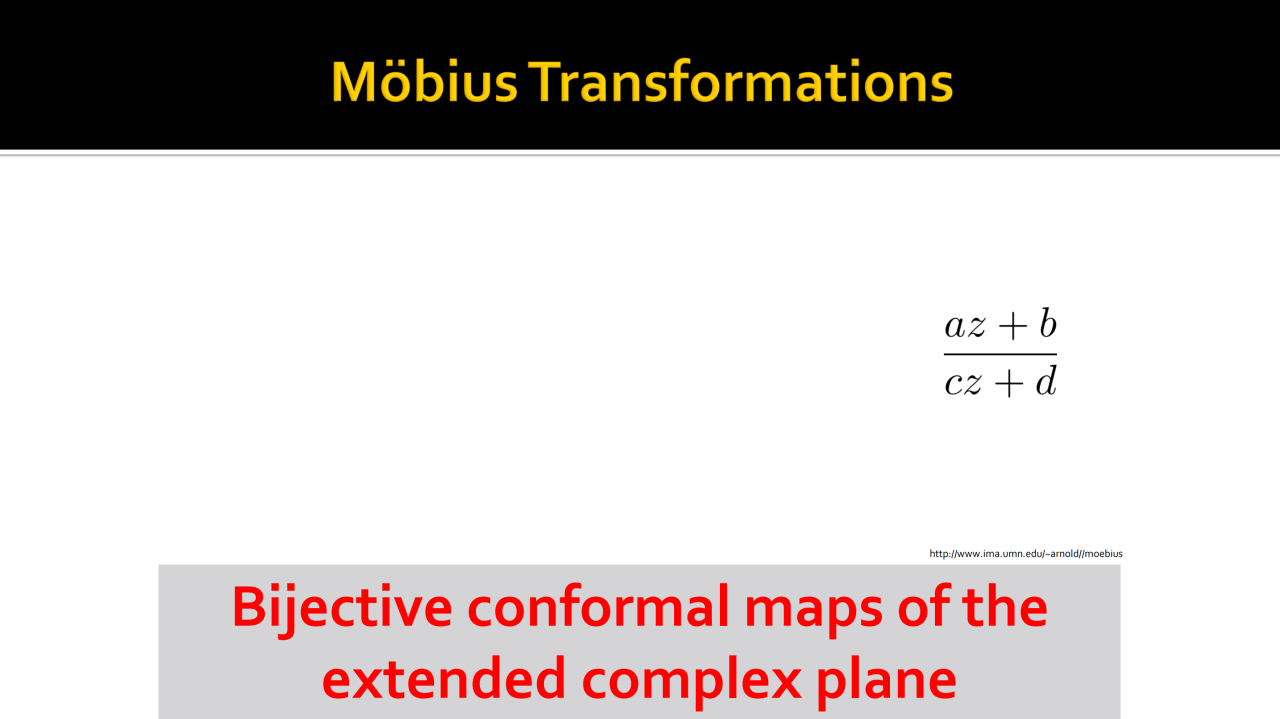 Möbius Transformations

$\frac{az+b}{cz+d}$

http://www.ima.umn.edu/~arnold//moebius

Bijective conformal maps of the extended complex plane